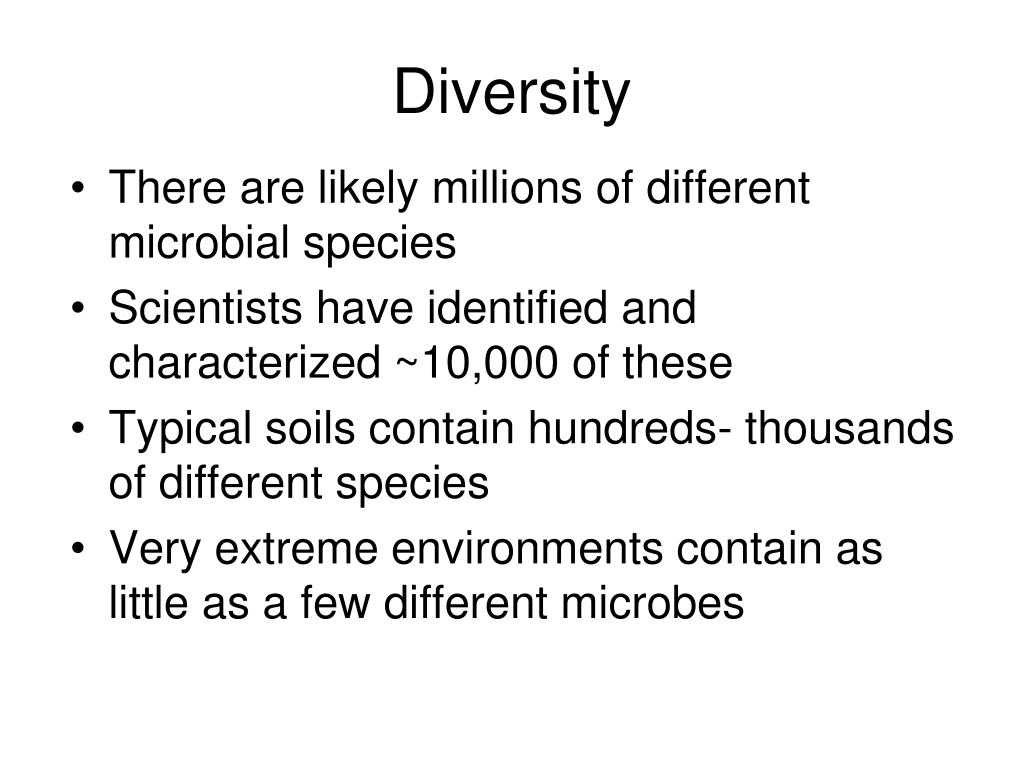 Diversity

• There are likely millions of different microbial species
• Scientists have identified and characterized ~10,000 of these
• Typical soils contain hundreds- thousands of different species
• Very extreme environments contain as little as a few different microbes